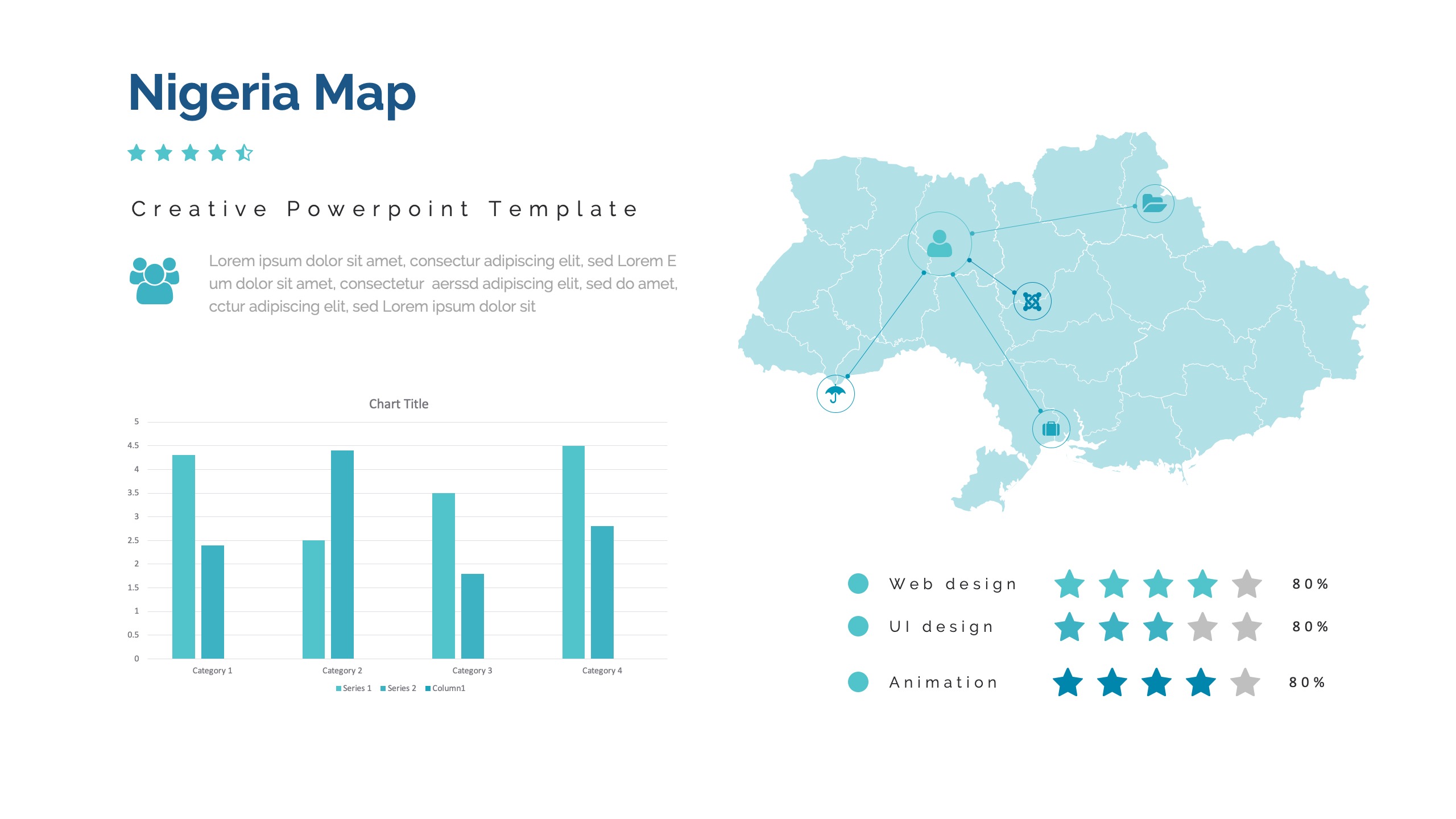 Nigeria Map

Creative Powerpoint Template

Lorem ipsum dolor sit amet, consectur adipiscing elit, sed Lorem E um dolor sit amet, consectetur aerssd adipiscing elit, sed do amet, cctur adipiscing elit, sed Lorem ipsum dolor sit

Chart Title

5
4.5
4
3.5
3
2.5
2
1.5
1
0.5
0

Category 1
Category 2
Category 3
Category 4

Series 1 Series 2 Column1

Web design 80%

UI design 80%

Animation 80%